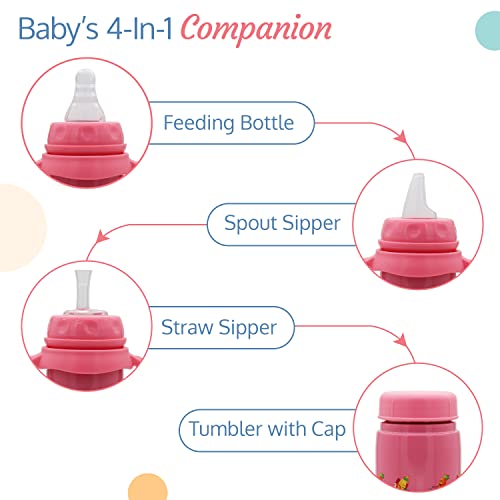 Baby's 4-In-1 Companion

Feeding Bottle

Spout Sipper

Straw Sipper

Tumbler with Cap